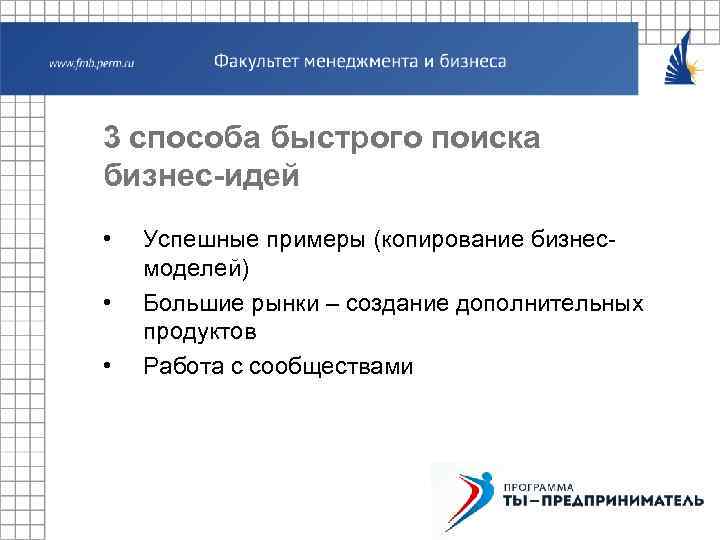 www.fmb.perm.ru

Факультет менеджмента и бизнеса

3 способа быстрого поиска бизнес-идей

• Успешные примеры (копирование бизнес-моделей)
• Большие рынки – создание дополнительных продуктов
• Работа с сообществами

ПРОГРАММА
ТЫ–ПРЕДПРИНИМАТЕЛЬ